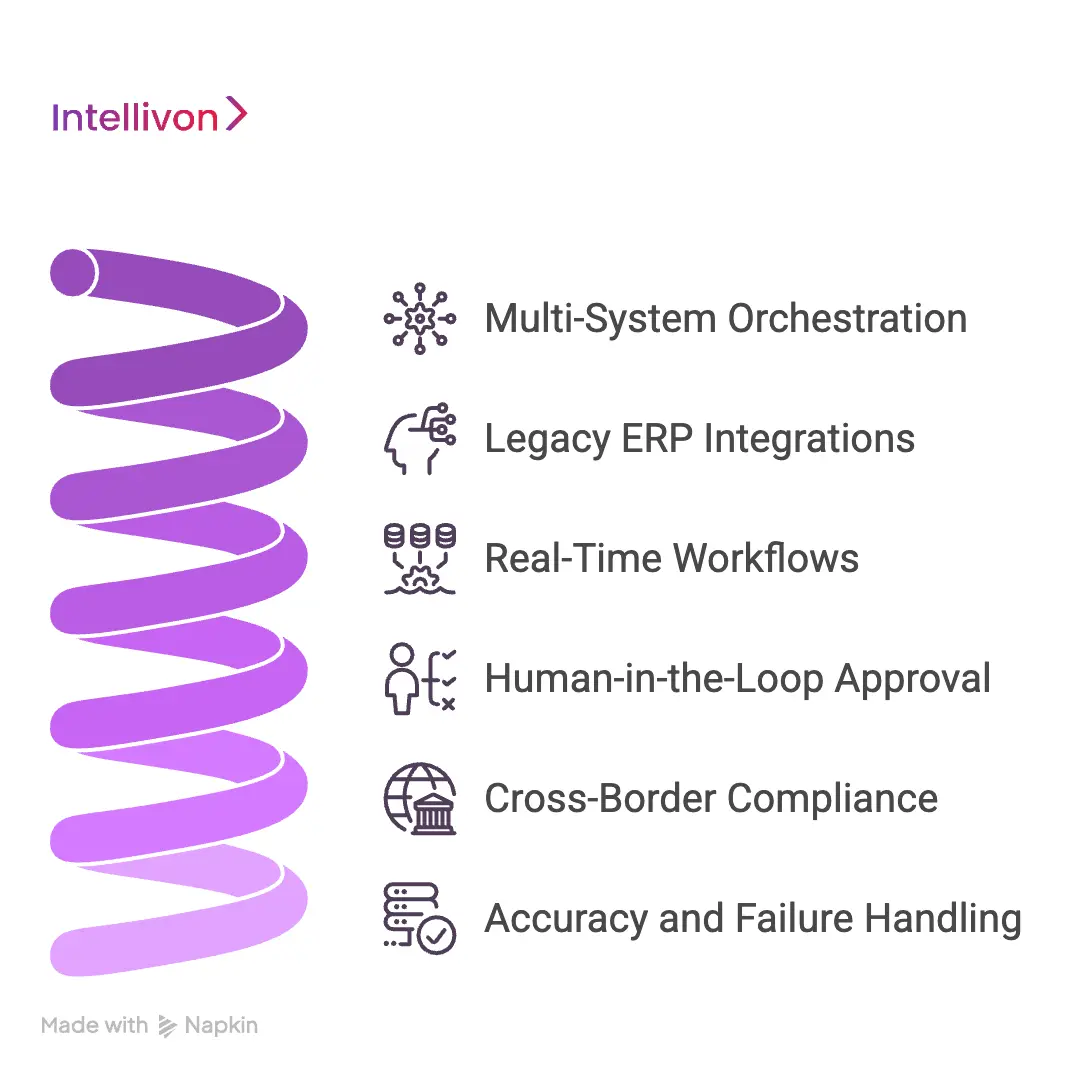 Intellivon

Multi-System Orchestration

Legacy ERP Integrations

Real-Time Workflows

Human-in-the-Loop Approval

Cross-Border Compliance

Accuracy and Failure Handling

Made with Napkin